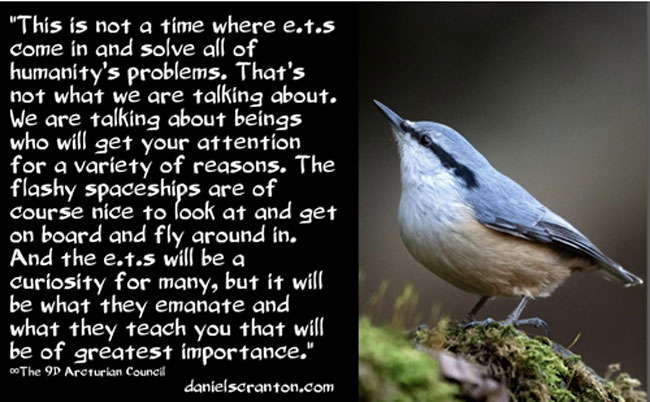 "This is not a time where e.t.s come in and solve all of humanity's problems. That's not what we are talking about. We are talking about beings who will get your attention for a variety of reasons. The flashy spaceships are of course nice to look at and get on board and fly around in. And the e.t.s will be a curiosity for many, but it will be what they emanate and what they teach you that will be of greatest importance."

∞The 9D Arcturian Council

danielscranton.com